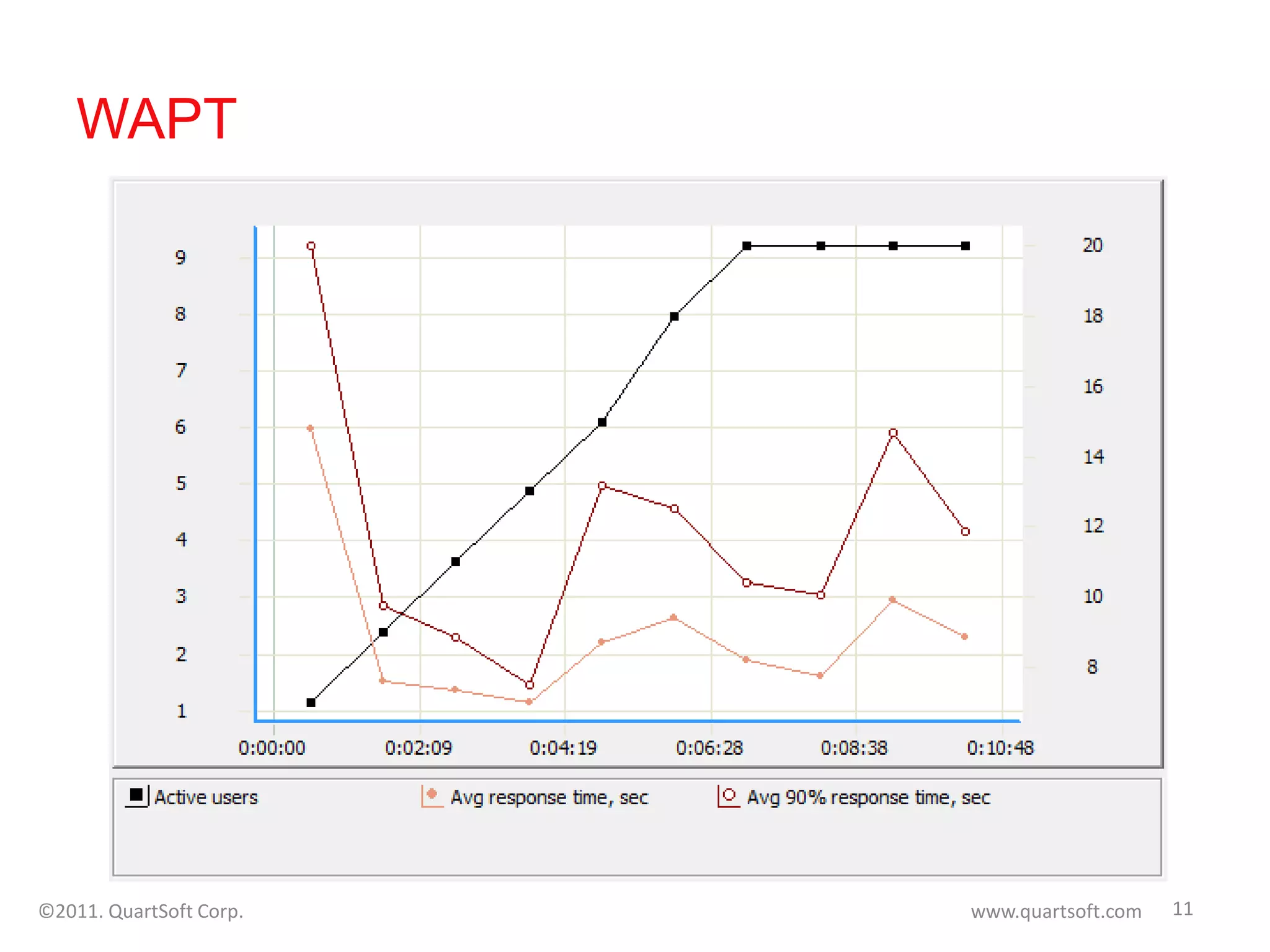 WAPT

9
8
7
6
5
4
3
2
1

20
18
16
14
12
10
8

0:00:00
0:02:09
0:04:19
0:06:28
0:08:38
0:10:48

Active users
Avg response time, sec
Avg 90% response time, sec

©2011. QuartSoft Corp.
www.quartsoft.com
11